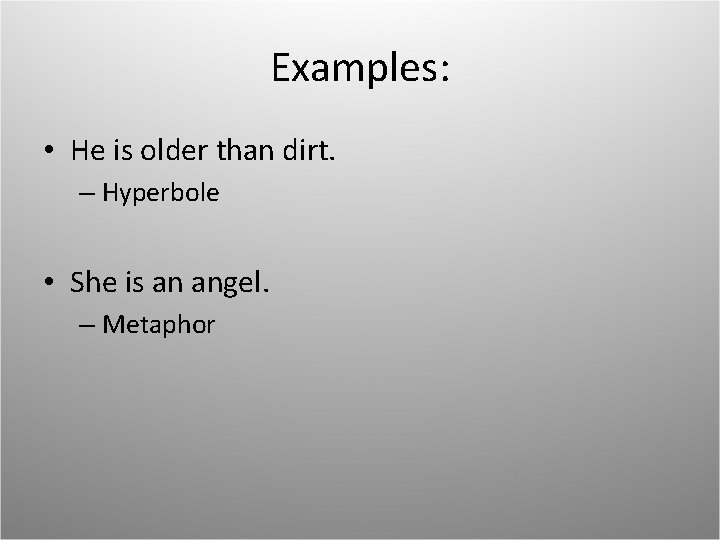 Examples:

• He is older than dirt.
– Hyperbole

• She is an angel.
– Metaphor